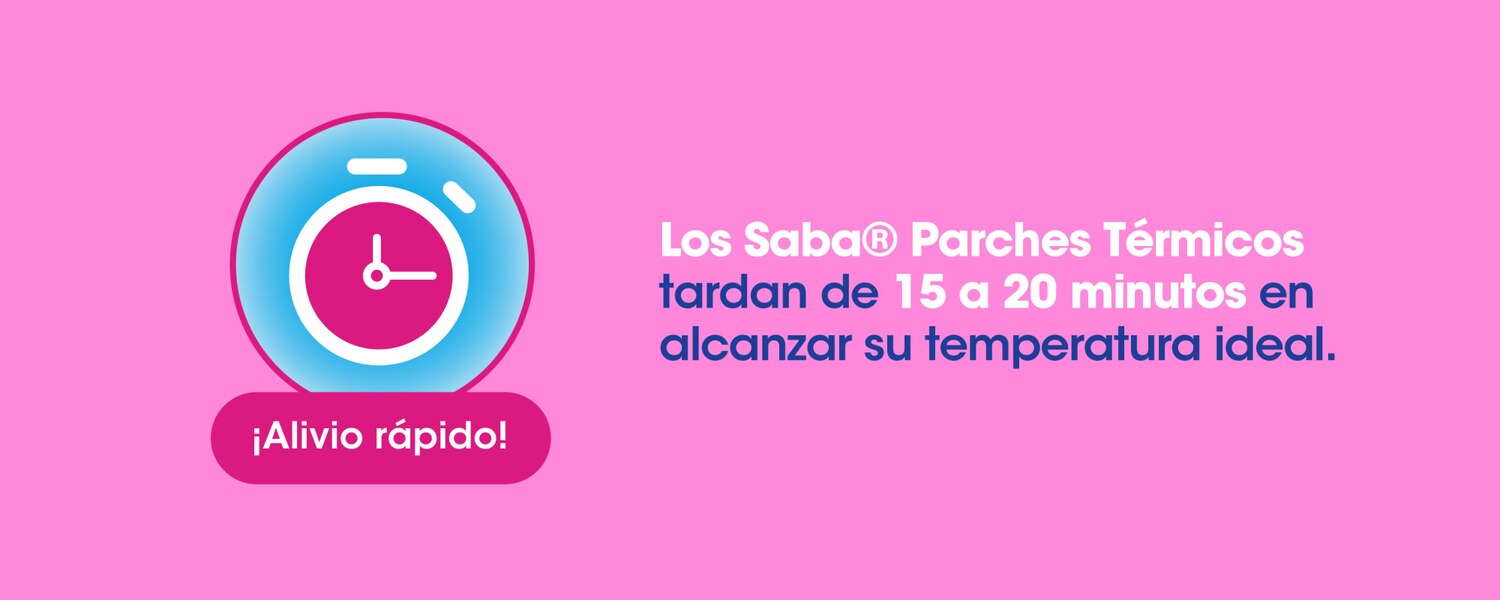 ¡Alivio rápido!

Los Saba® Parches Térmicos tardan de 15 a 20 minutos en alcanzar su temperatura ideal.